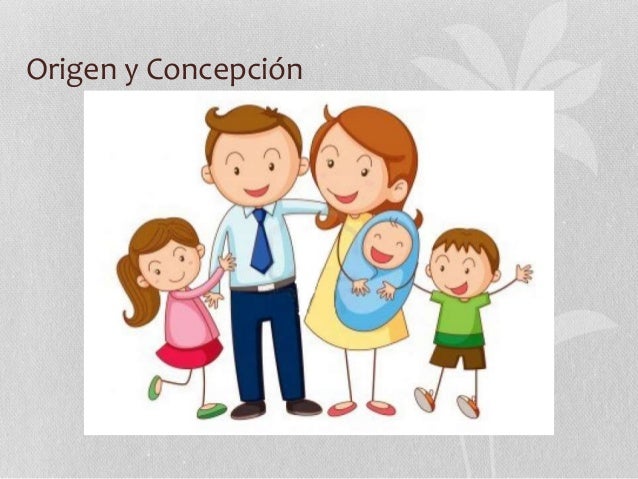 Origen y Concepción